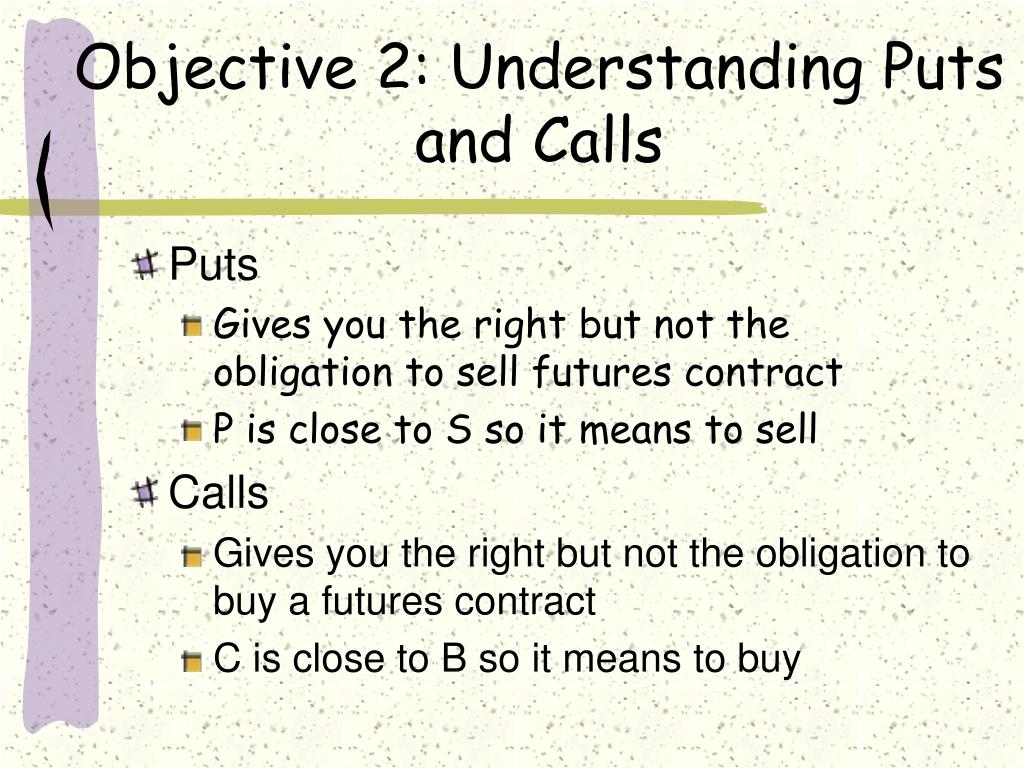 Objective 2: Understanding Puts and Calls

Puts

Gives you the right but not the obligation to sell futures contract

P is close to S so it means to sell

Calls

Gives you the right but not the obligation to buy a futures contract

C is close to B so it means to buy